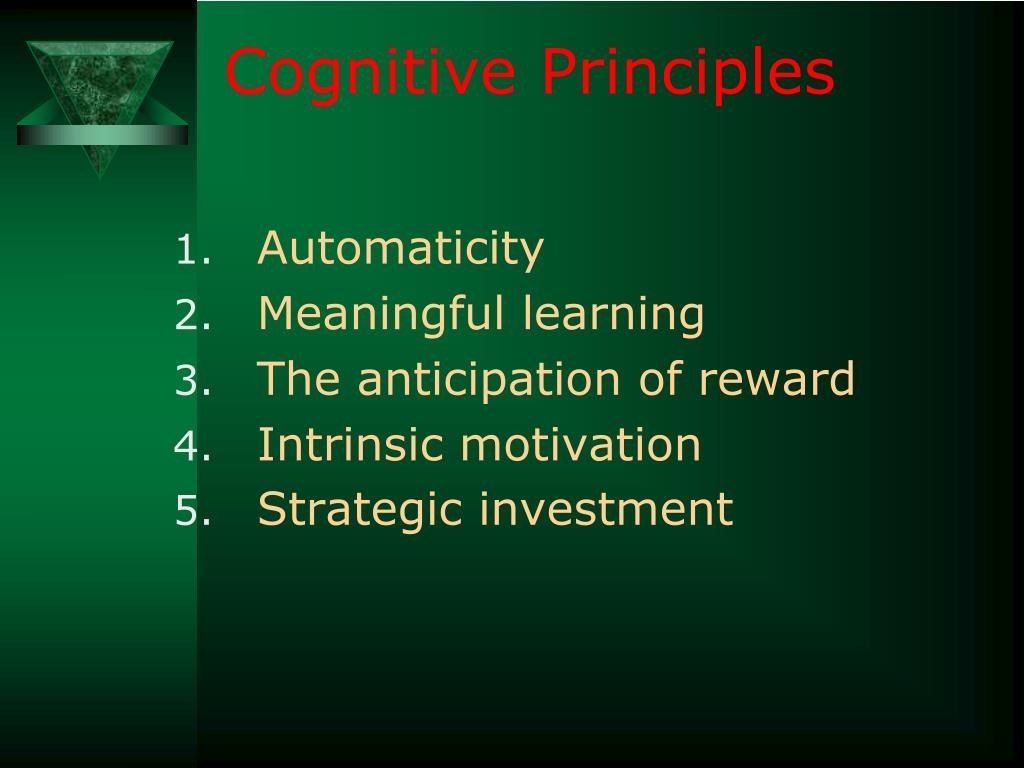 Cognitive Principles

1. Automaticity
2. Meaningful learning
3. The anticipation of reward
4. Intrinsic motivation
5. Strategic investment